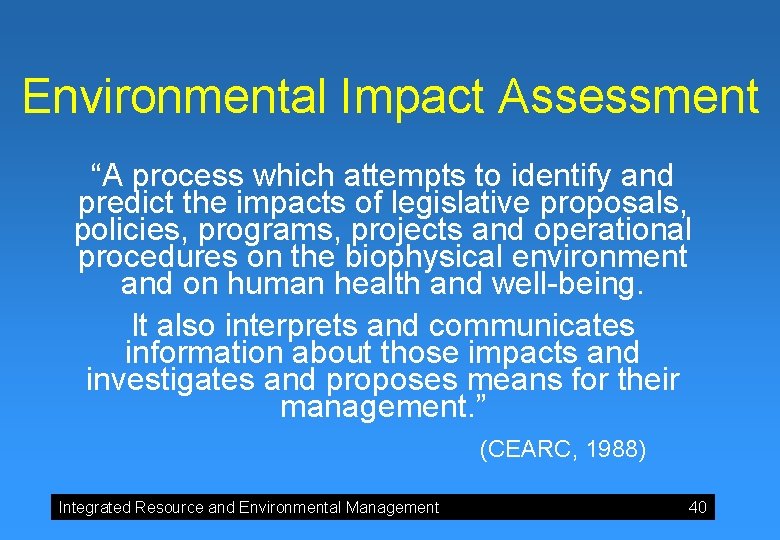 Environmental Impact Assessment

“A process which attempts to identify and predict the impacts of legislative proposals, policies, programs, projects and operational procedures on the biophysical environment and on human health and well-being.

It also interprets and communicates information about those impacts and investigates and proposes means for their management.”

(CEARC, 1988)

Integrated Resource and Environmental Management 40